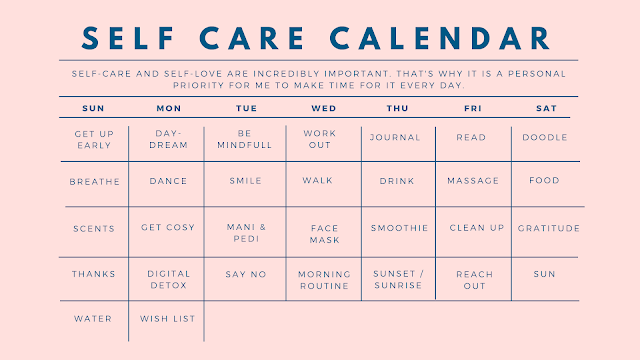 SELF CARE CALENDAR

SELF-CARE AND SELF-LOVE ARE INCREDIBLY IMPORTANT. THAT'S WHY IT IS A PERSONAL PRIORITY FOR ME TO MAKE TIME FOR IT EVERY DAY.

| SUN | MON | TUE | WED | THU | FRI | SAT |
|---|---|---|---|---|---|---|
| GET UP EARLY | DAY-DREAM | BE MINDFULL | WORK OUT | JOURNAL | READ | DOODLE |
| BREATHE | DANCE | SMILE | WALK | DRINK | MASSAGE | FOOD |
| SCENTS | GET COSY | MANI & PEDI | FACE MASK | SMOOTHIE | CLEAN UP | GRATITUDE |
| THANKS | DIGITAL DETOX | SAY NO | MORNING ROUTINE | SUNSET / SUNRISE | REACH OUT | SUN |
| WATER | WISH LIST | | | | | |